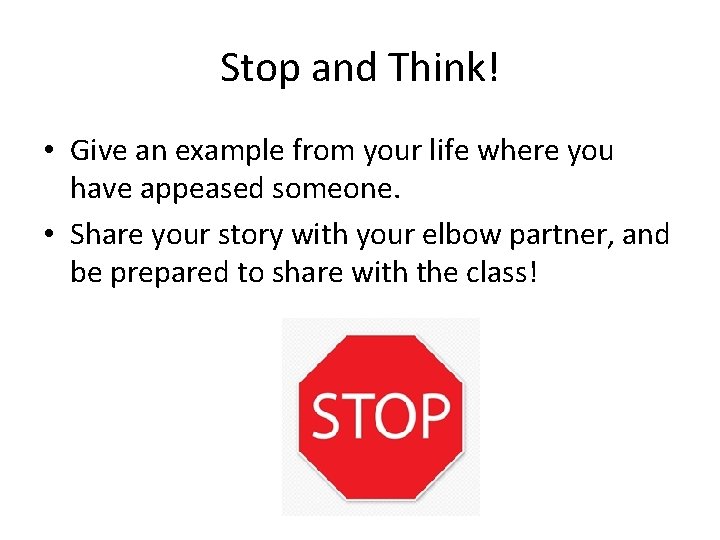 Stop and Think!

• Give an example from your life where you have appeased someone.
• Share your story with your elbow partner, and be prepared to share with the class!

STOP